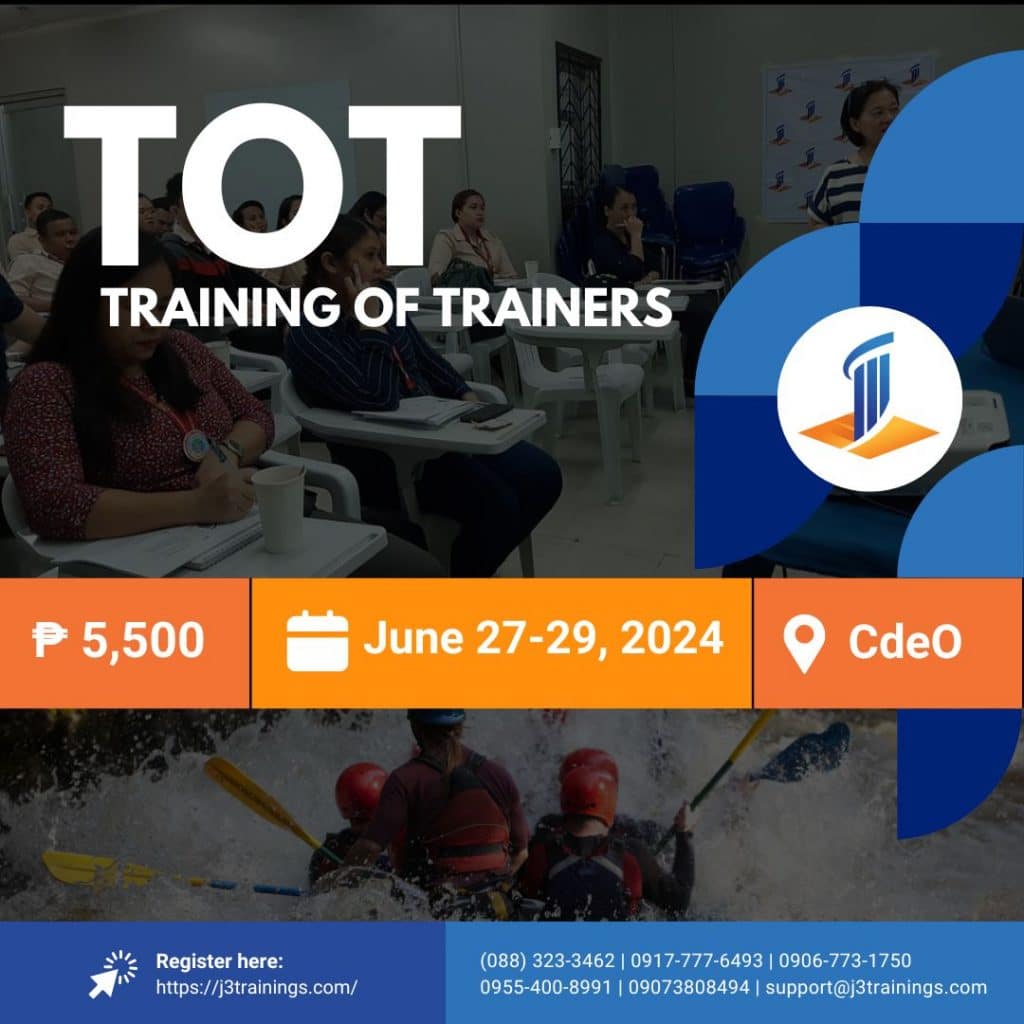 TOT
TRAINING OF TRAINERS

₱ 5,500

June 27-29, 2024

CdeO

Register here:
https://j3trainings.com/

(088) 323-3462 | 0917-777-6493 | 0906-773-1750
0955-400-8991 | 09073808494 | support@j3trainings.com